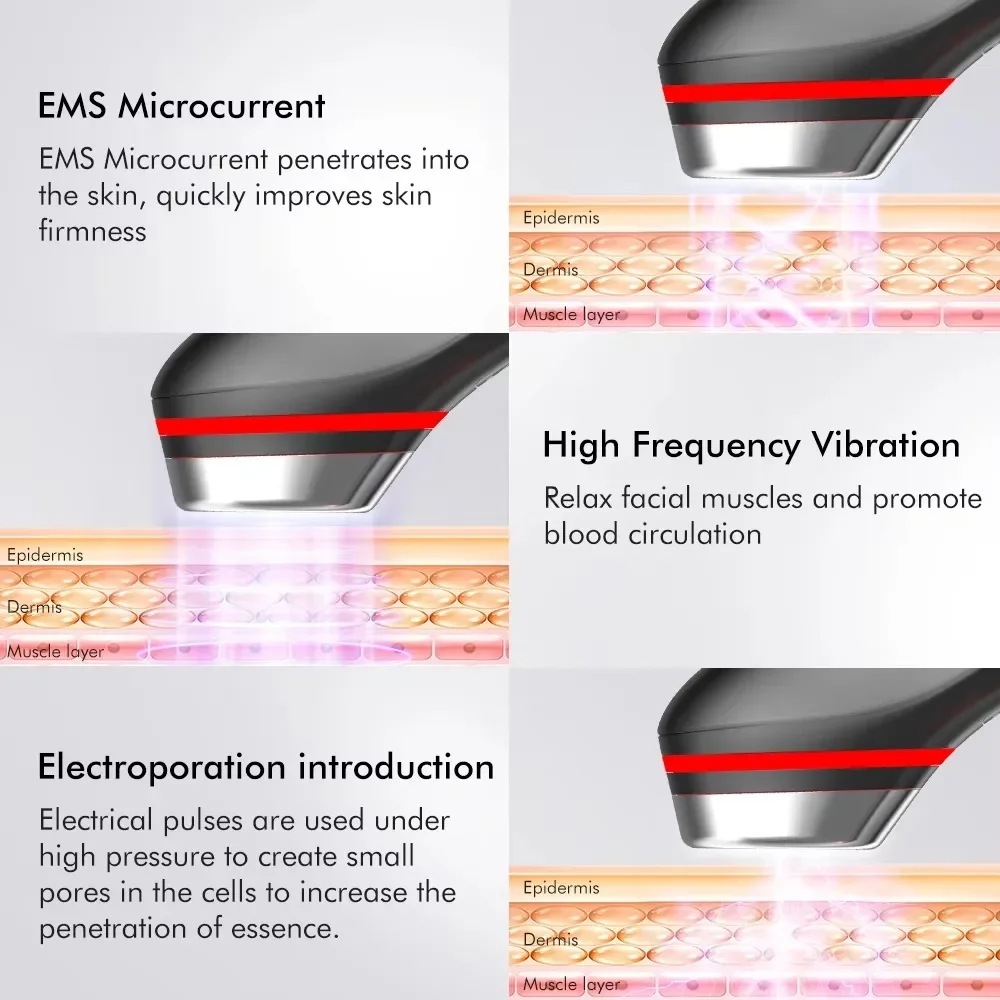 EMS Microcurrent

EMS Microcurrent penetrates into the skin, quickly improves skin firmness

Epidermis
Dermis
Muscle layer

Epidermis
Dermis
Muscle layer

High Frequency Vibration

Relax facial muscles and promote blood circulation

Electroporation introduction

Electrical pulses are used under high pressure to create small pores in the cells to increase the penetration of essence.

Epidermis
Dermis
Muscle layer